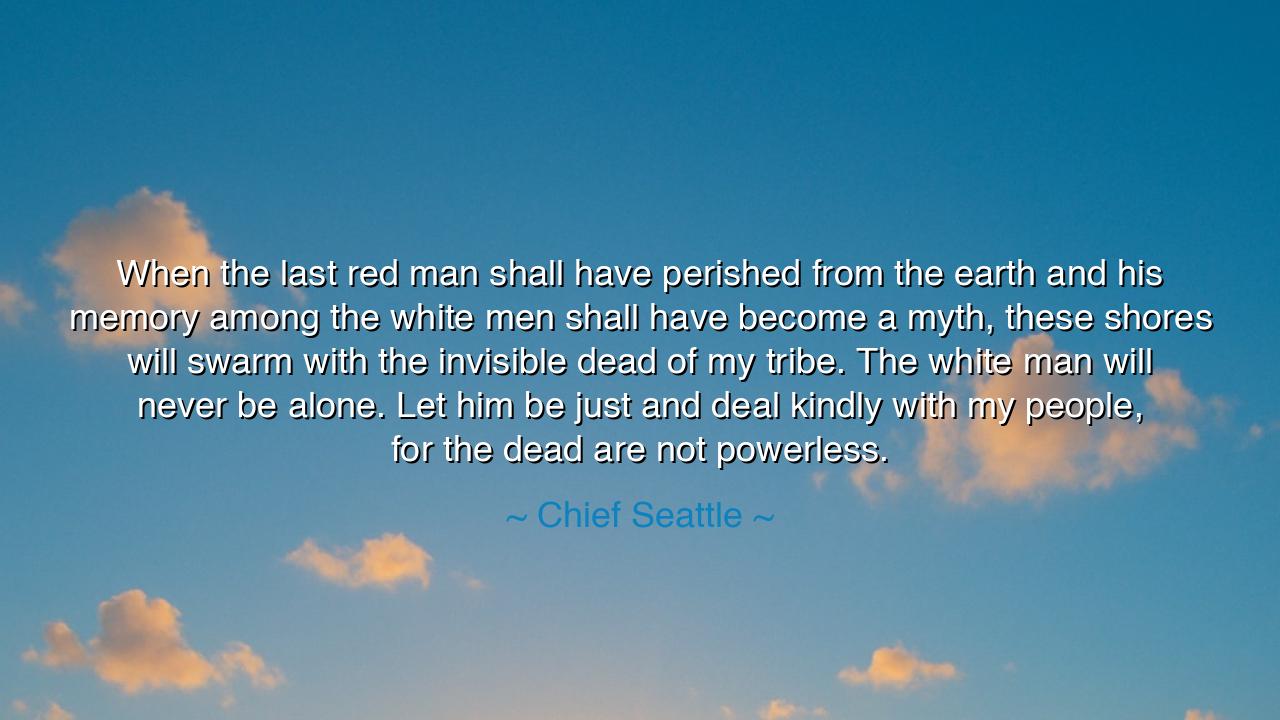 When the last red man shall have perished from the earth and his memory among the white men shall have become a myth, these shores will swarm with the invisible dead of my tribe. The white man will never be alone. Let him be just and deal kindly with my people, for the dead are not powerless.

~ Chief Seattle ~